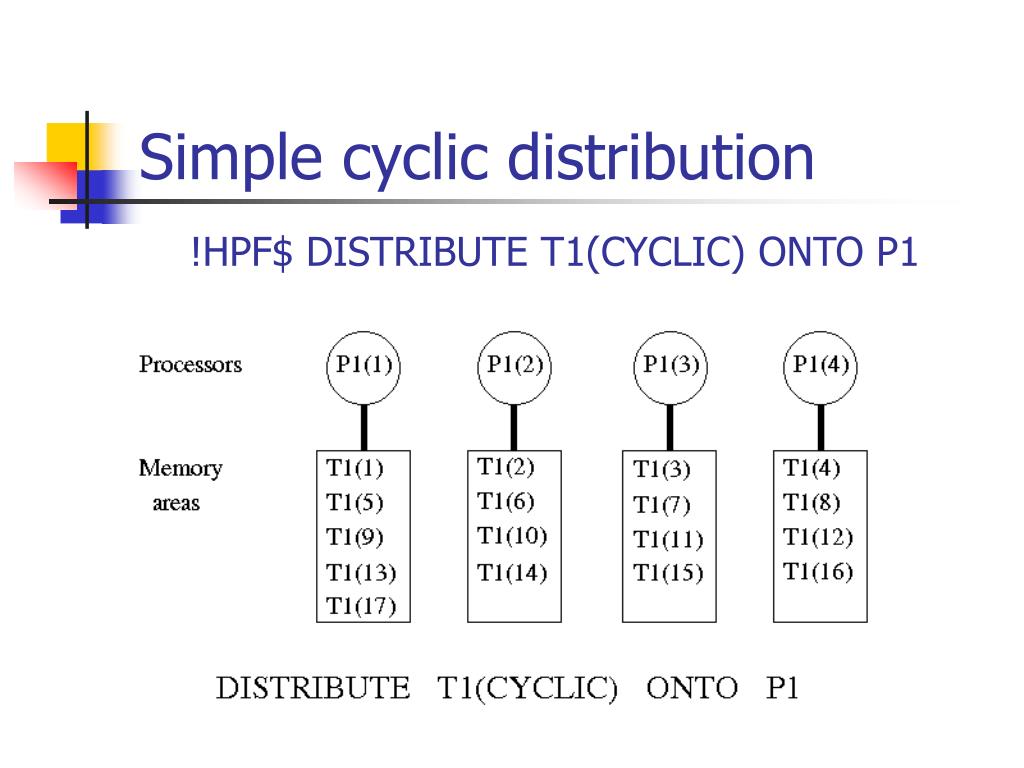 Simple cyclic distribution

!HPF$ DISTRIBUTE T1(CYCLIC) ONTO P1

Processors

P1(1)

P1(2)

P1(3)

P1(4)

Memory areas

T1(1)
T1(5)
T1(9)
T1(13)
T1(17)

T1(2)
T1(6)
T1(10)
T1(14)

T1(3)
T1(7)
T1(11)
T1(15)

T1(4)
T1(8)
T1(12)
T1(16)

DISTRIBUTE T1(CYCLIC) ONTO P1